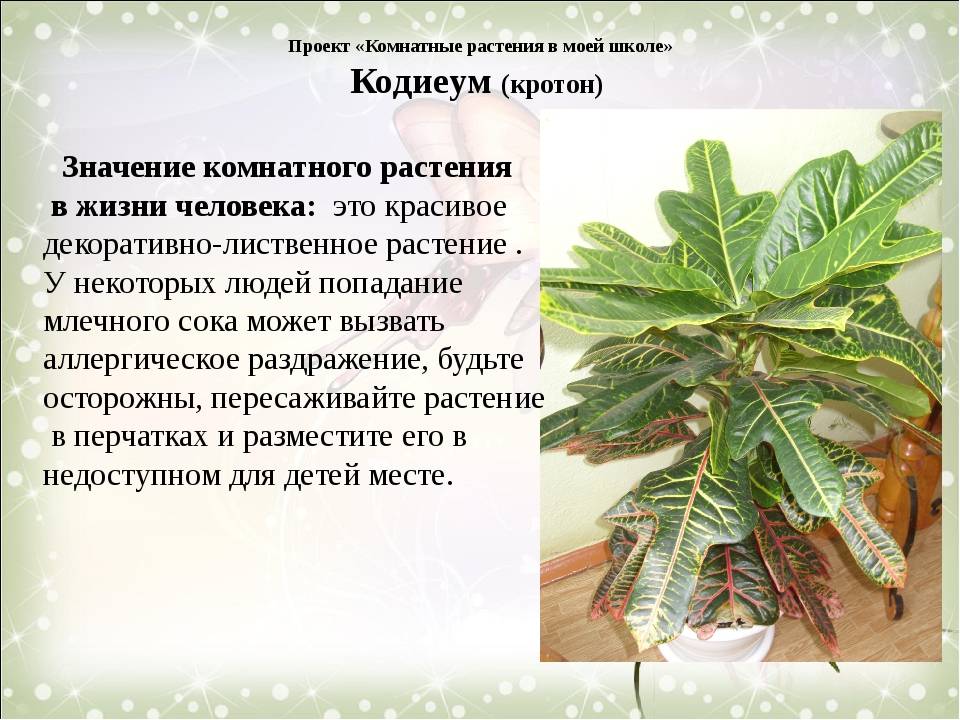 Проект «Комнатные растения в моей школе»

Кодиеум (кротон)

Значение комнатного растения в жизни человека: это красивое декоративно-лиственное растение . У некоторых людей попадание млечного сока может вызвать аллергическое раздражение, будьте осторожны, пересаживайте растение в перчатках и разместите его в недоступном для детей месте.